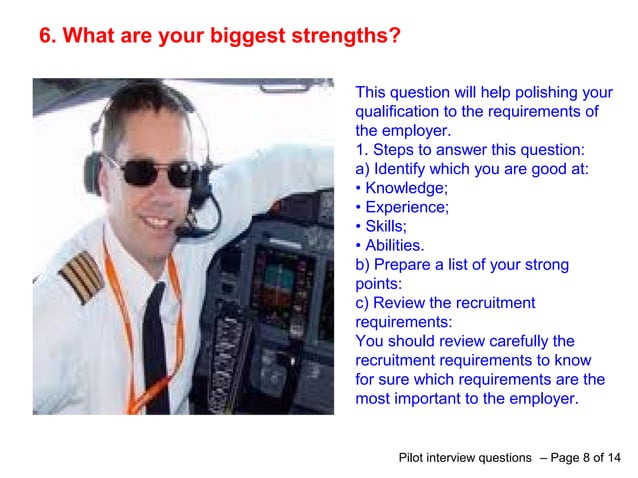 6. What are your biggest strengths?

This question will help polishing your qualification to the requirements of the employer.
1. Steps to answer this question:
a) Identify which you are good at:
• Knowledge;
• Experience;
• Skills;
• Abilities.
b) Prepare a list of your strong points:
c) Review the recruitment requirements:
You should review carefully the recruitment requirements to know for sure which requirements are the most important to the employer.

Pilot interview questions – Page 8 of 14